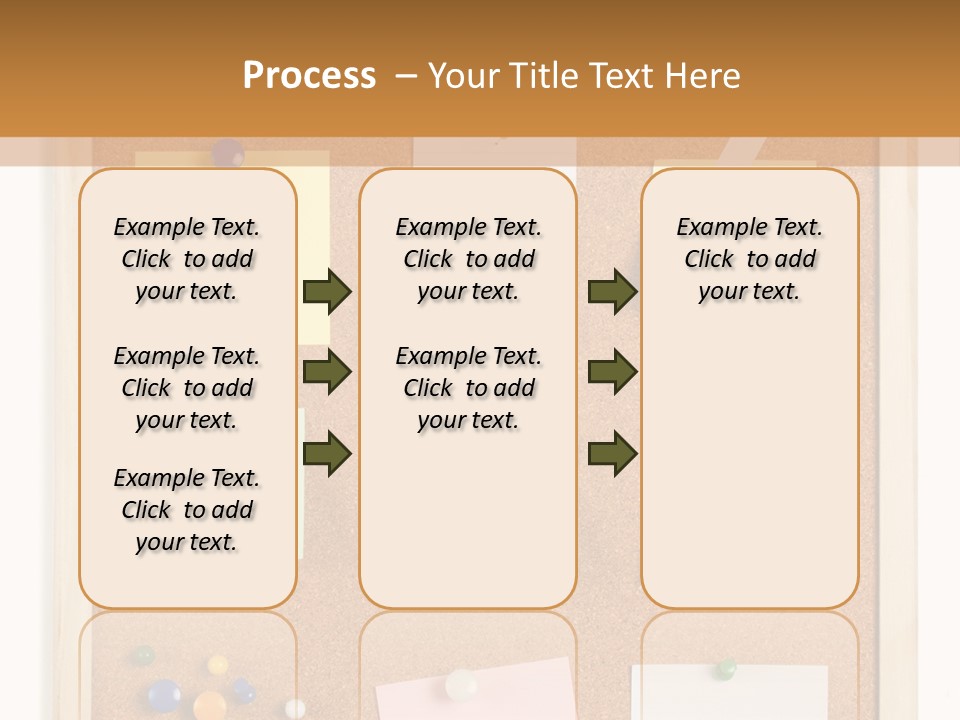 Process – Your Title Text Here

Example Text. Click to add your text.

Example Text. Click to add your text.

Example Text. Click to add your text.

Example Text. Click to add your text.

Example Text. Click to add your text.

Example Text. Click to add your text.